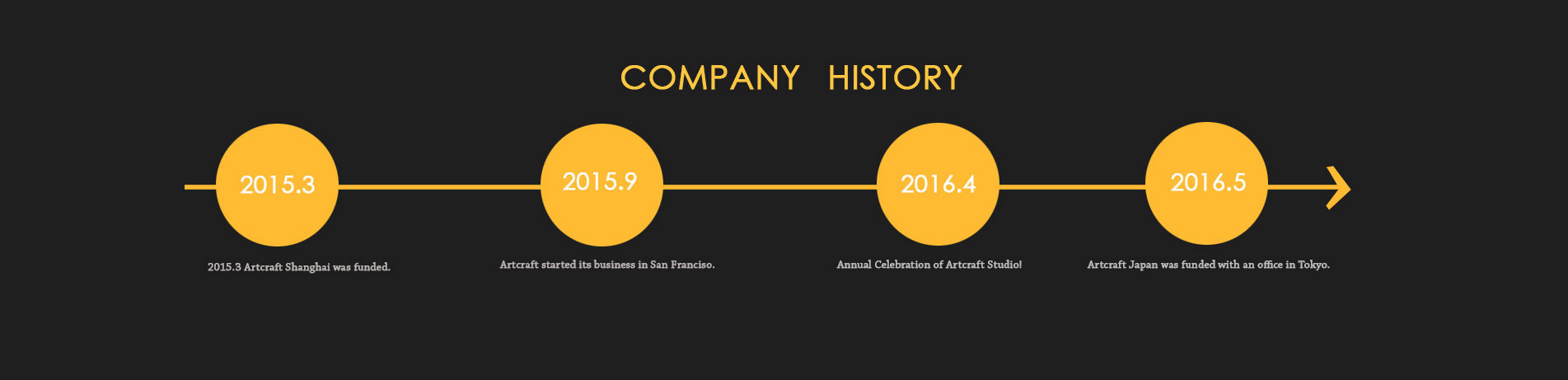 COMPANY HISTORY

2015.3

2015.3 Artcraft Shanghai was funded.

2015.9

Artcraft started its business in San Franciso.

2016.4

Annual Celebration of Artcraft Studio!

2016.5

Artcraft Japan was funded with an office in Tokyo.